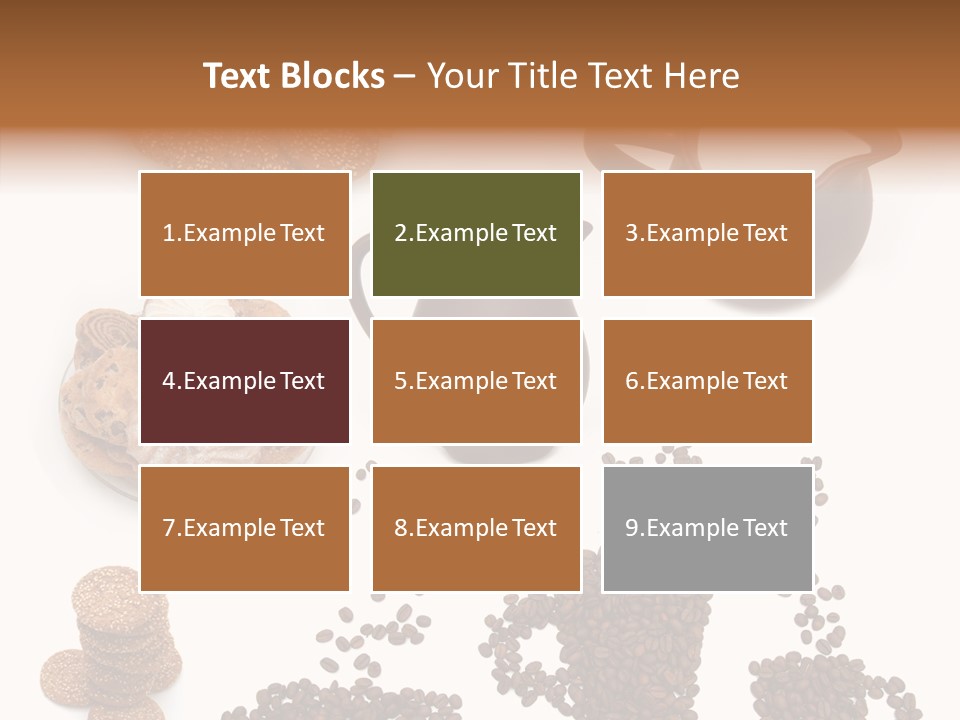 Text Blocks – Your Title Text Here

1.Example Text

2.Example Text

3.Example Text

4.Example Text

5.Example Text

6.Example Text

7.Example Text

8.Example Text

9.Example Text